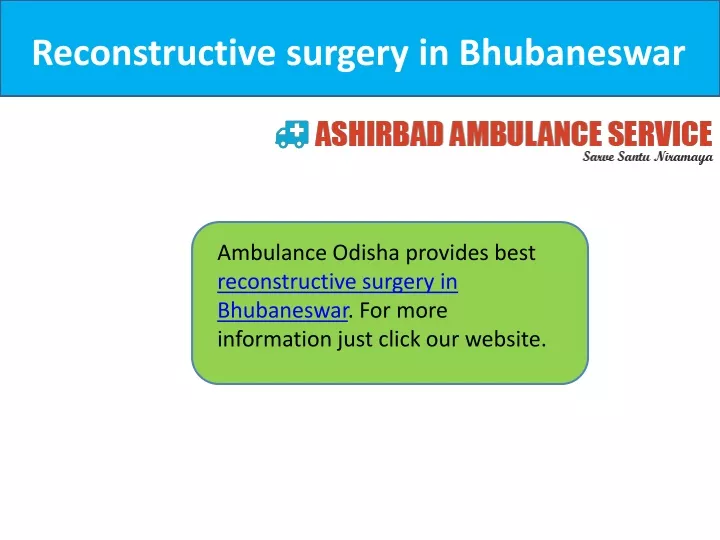 Reconstructive surgery in Bhubaneswar

ASHIRBAD AMBULANCE SERVICE
Sarve Santu Niramaya

Ambulance Odisha provides best reconstructive surgery in Bhubaneswar. For more information just click our website.